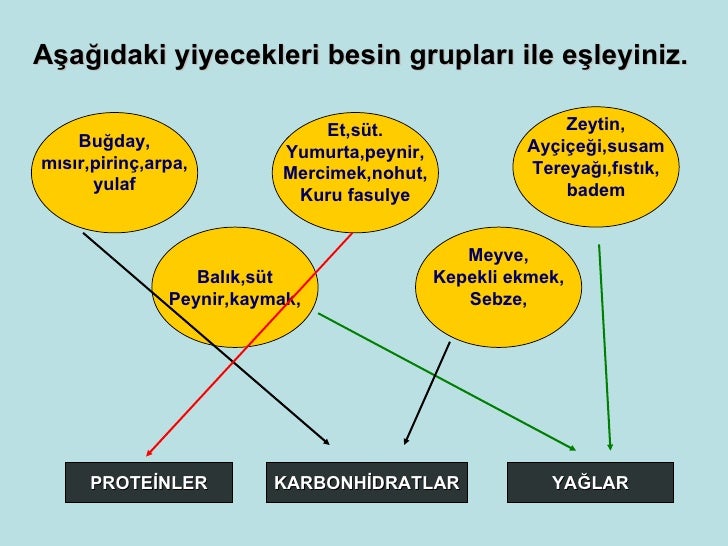 Aşağıdaki yiyecekleri besin grupları ile eşleyiniz.

Buğday, mısır,pirinç,arpa, yulaf

Et,süt. Yumurta,peynir, Mercimek,nohut, Kuru fasulye

Zeytin, Ayçiçeği,susam Tereyağı,fıstık, badem

Balık,süt Peynir,kaymak,

Meyve, Kepekli ekmek, Sebze,

PROTEİNLER

KARBONHİDRATLAR

YAĞLAR